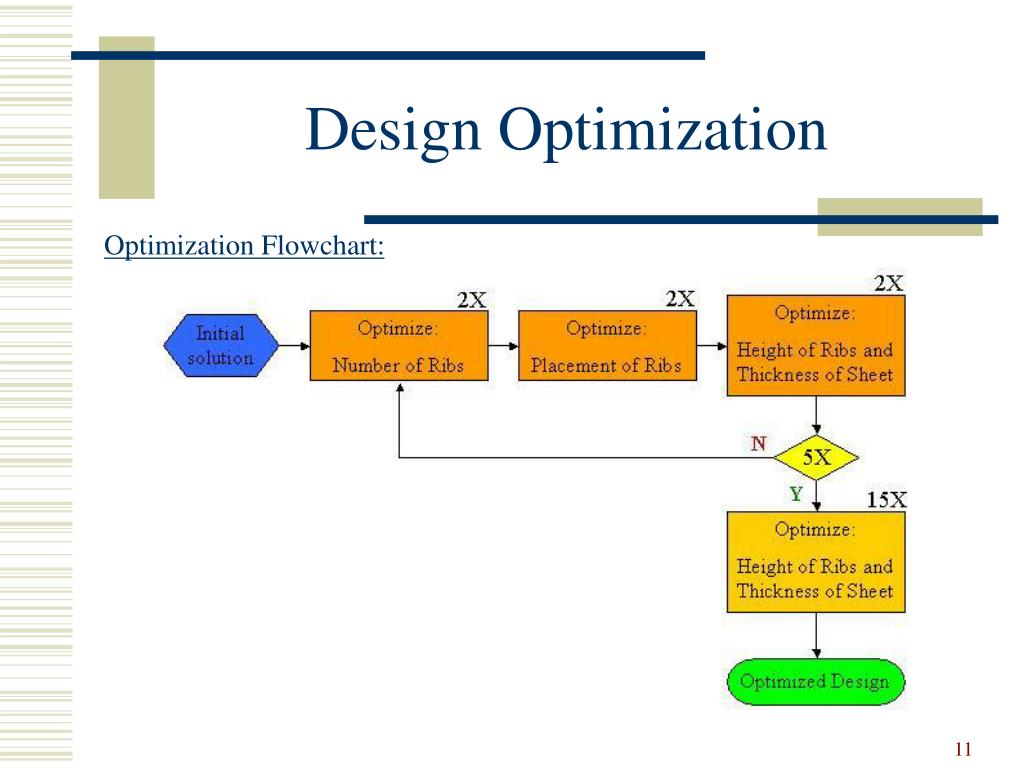 Design Optimization

Optimization Flowchart:

Initial solution

2X
Optimize:
Number of Ribs

2X
Optimize:
Placement of Ribs

2X
Optimize:
Height of Ribs and Thickness of Sheet

N
5X
Y

15X
Optimize:
Height of Ribs and Thickness of Sheet

Optimized Design

11